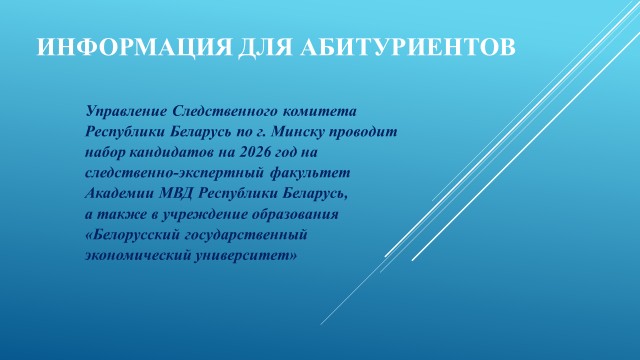 ИНФОРМАЦИЯ ДЛЯ АБИТУРИЕНТОВ

Управление Следственного комитета Республики Беларусь по г. Минску проводит набор кандидатов на 2026 год на следственно-экспертный факультет Академии МВД Республики Беларусь, а также в учреждение образования «Белорусский государственный экономический университет»